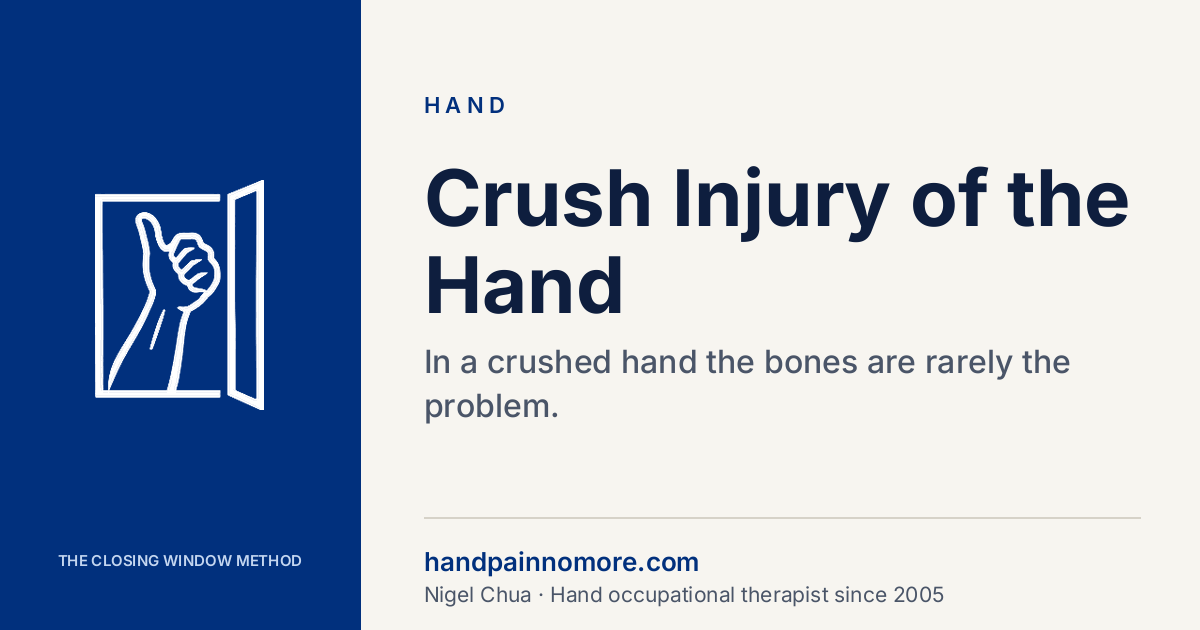 THE CLOSING WINDOW METHOD

HAND

Crush Injury of the Hand

In a crushed hand the bones are rarely the problem.

handpainnomore.com

Nigel Chua · Hand occupational therapist since 2005